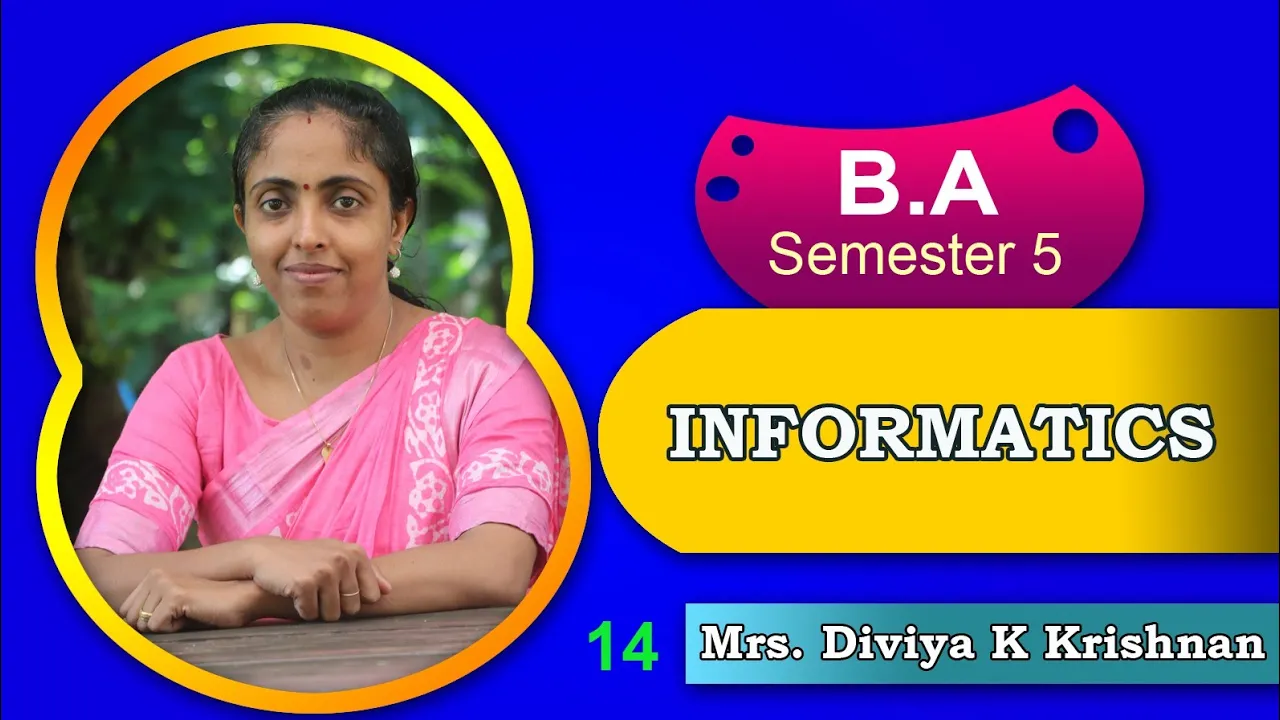 B.A
Semester 5

INFORMATICS

14

Mrs. Diviya K Krishnan